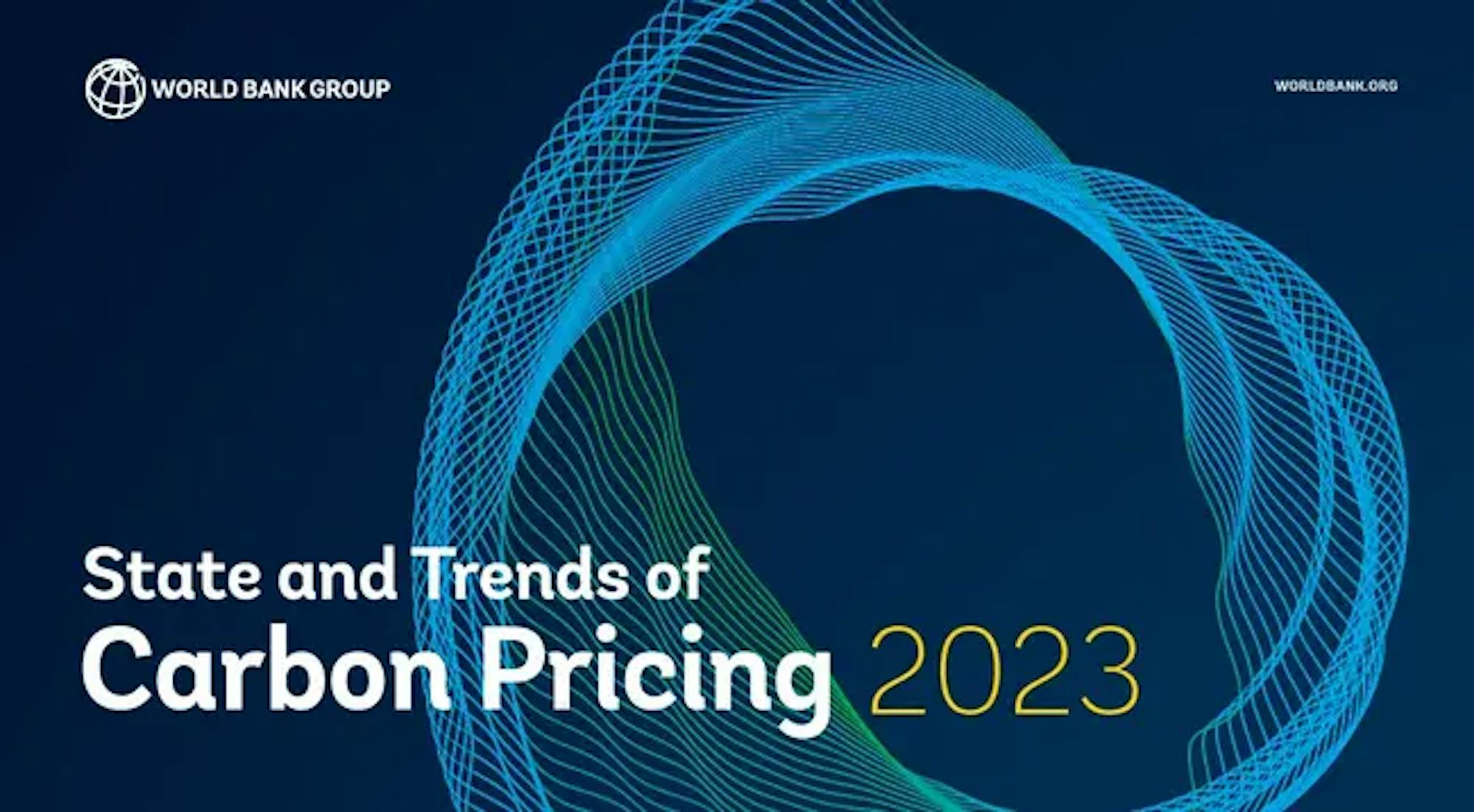 WORLD BANK GROUP

WORLDBANK.ORG

State and Trends of
Carbon Pricing 2023